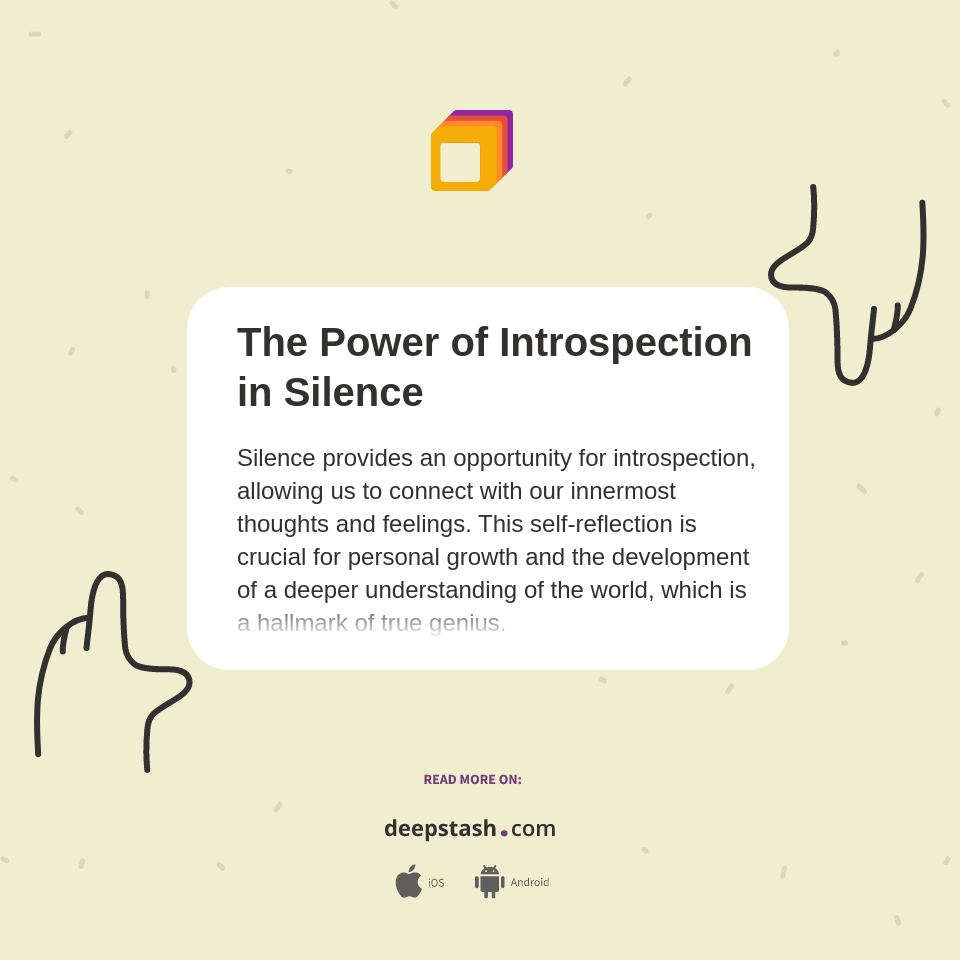 The Power of Introspection in Silence

Silence provides an opportunity for introspection, allowing us to connect with our innermost thoughts and feelings. This self-reflection is crucial for personal growth and the development of a deeper understanding of the world, which is a hallmark of true genius.

READ MORE ON:

deepstash.com

iOS

Android